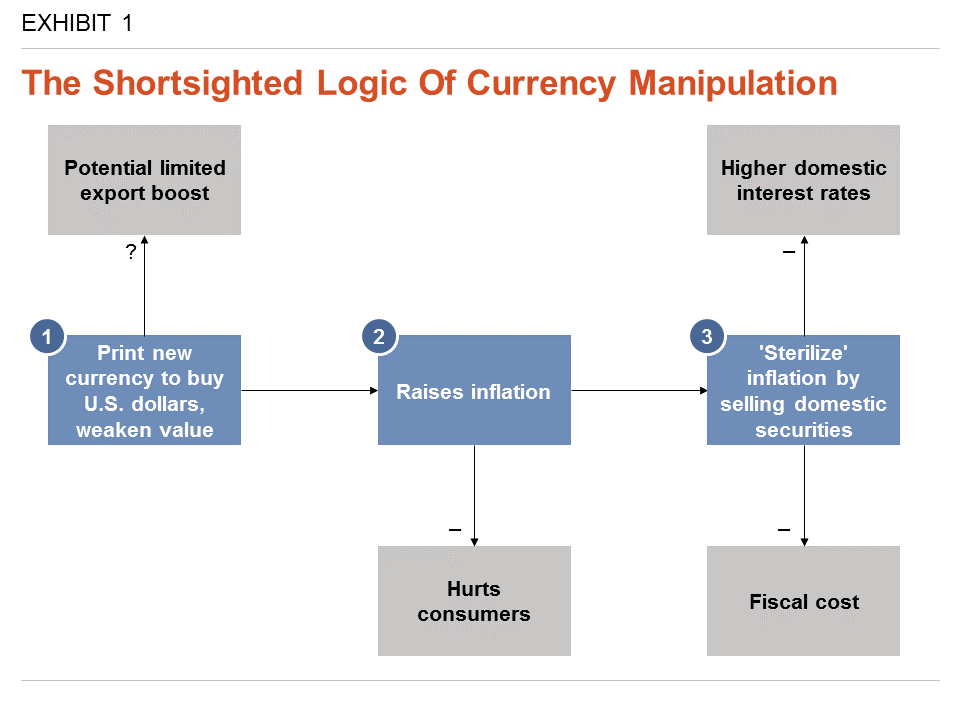 EXHIBIT 1

The Shortsighted Logic Of Currency Manipulation

Potential limited export boost

?

1

Print new currency to buy U.S. dollars, weaken value

2

Raises inflation

–

Hurts consumers

Higher domestic interest rates

–

3

'Sterilize' inflation by selling domestic securities

–

Fiscal cost